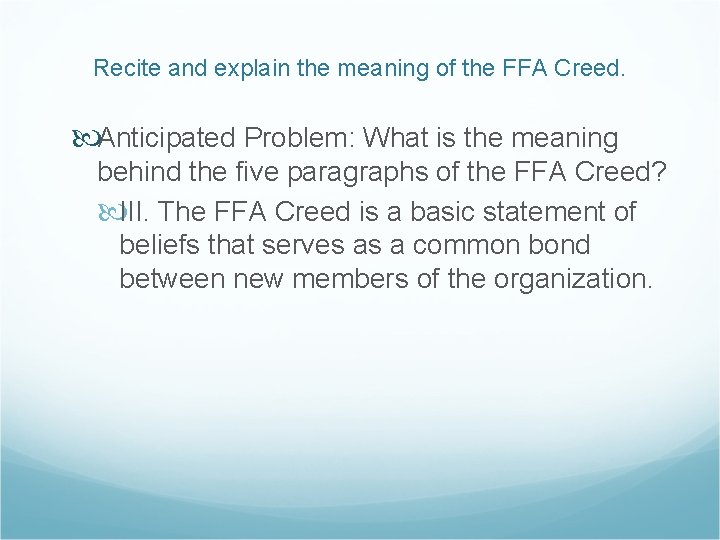 Recite and explain the meaning of the FFA Creed.

Anticipated Problem: What is the meaning behind the five paragraphs of the FFA Creed?

III. The FFA Creed is a basic statement of beliefs that serves as a common bond between new members of the organization.